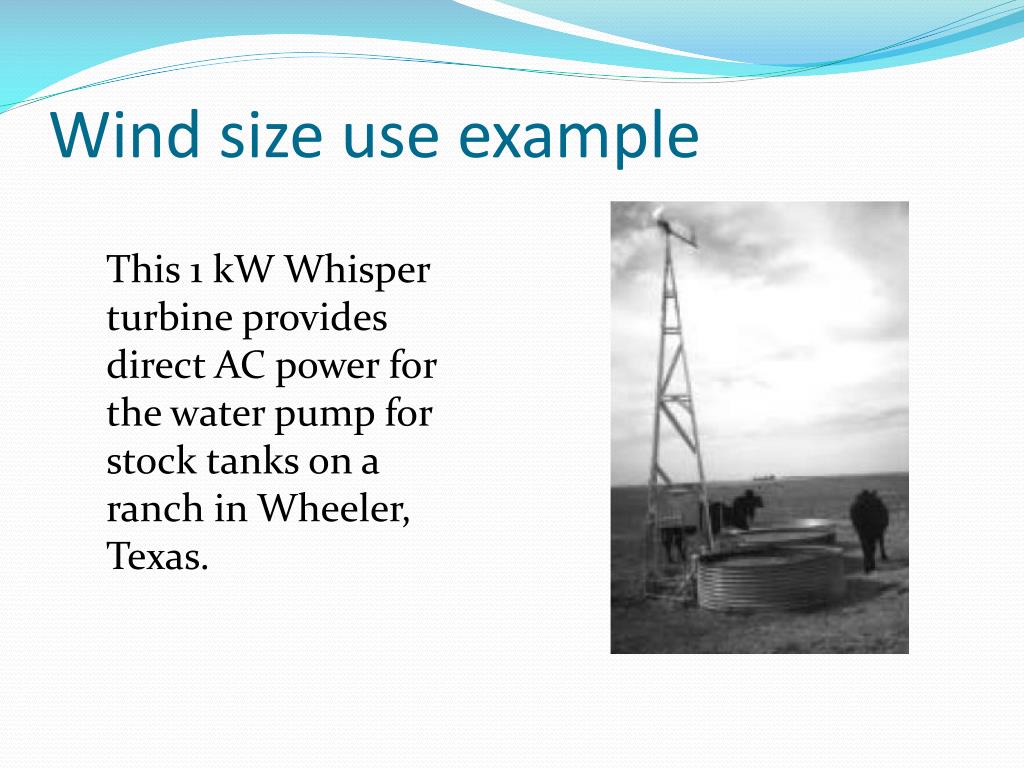 Wind size use example

This 1 kW Whisper turbine provides direct AC power for the water pump for stock tanks on a ranch in Wheeler, Texas.